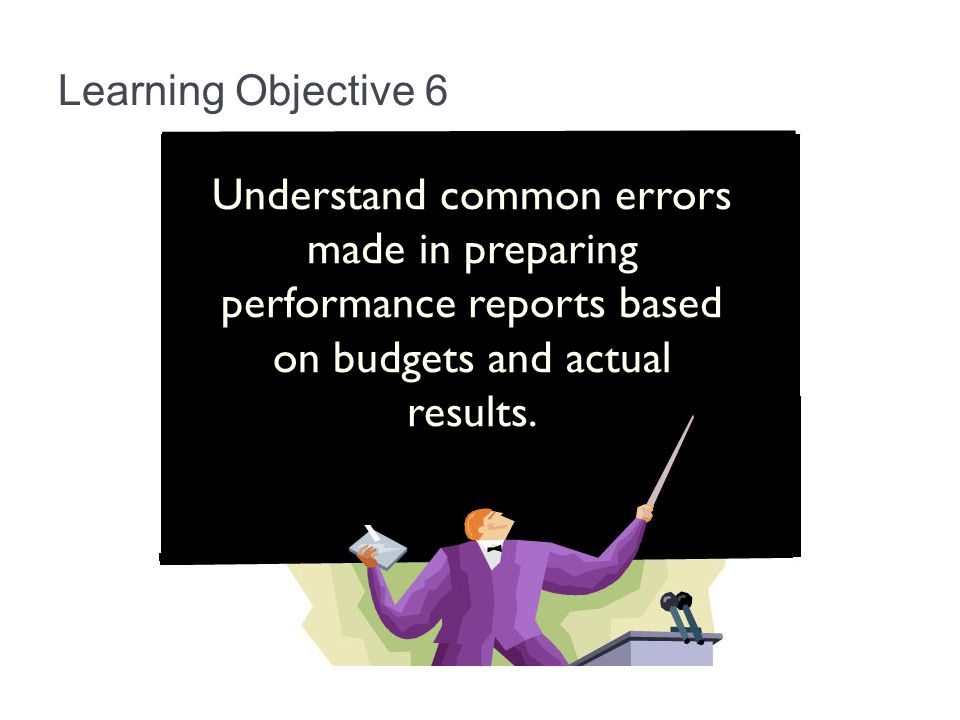 Learning Objective 6

Understand common errors made in preparing performance reports based on budgets and actual results.